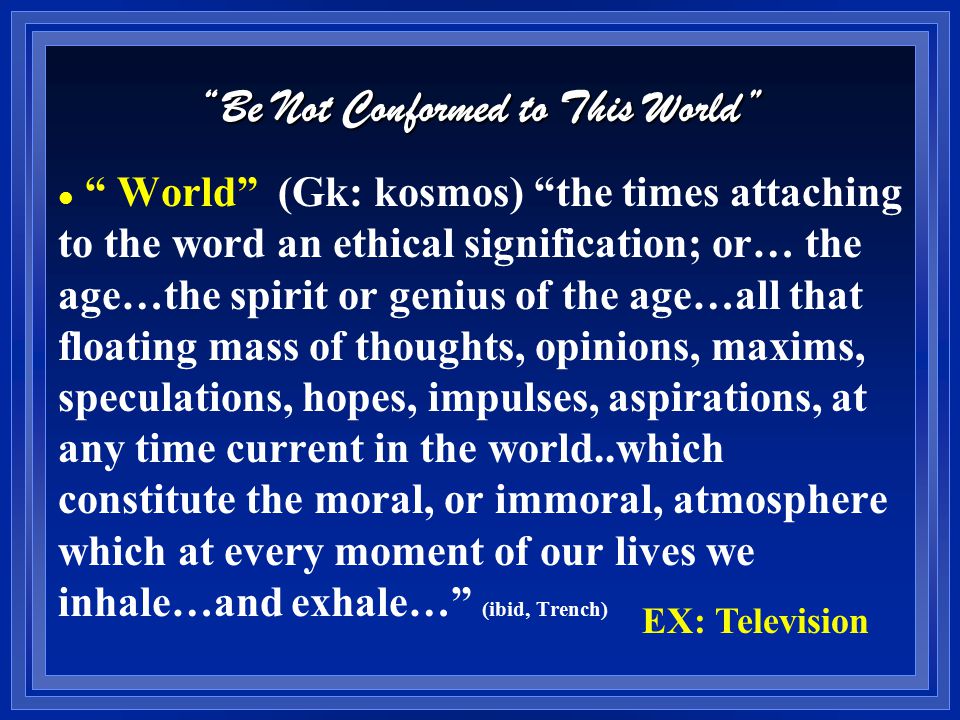 "Be Not Conformed to This World"

• " World" (Gk: kosmos) "the times attaching to the word an ethical signification; or… the age…the spirit or genius of the age…all that floating mass of thoughts, opinions, maxims, speculations, hopes, impulses, aspirations, at any time current in the world..which constitute the moral, or immoral, atmosphere which at every moment of our lives we inhale…and exhale…" (ibid, Trench)

EX: Television